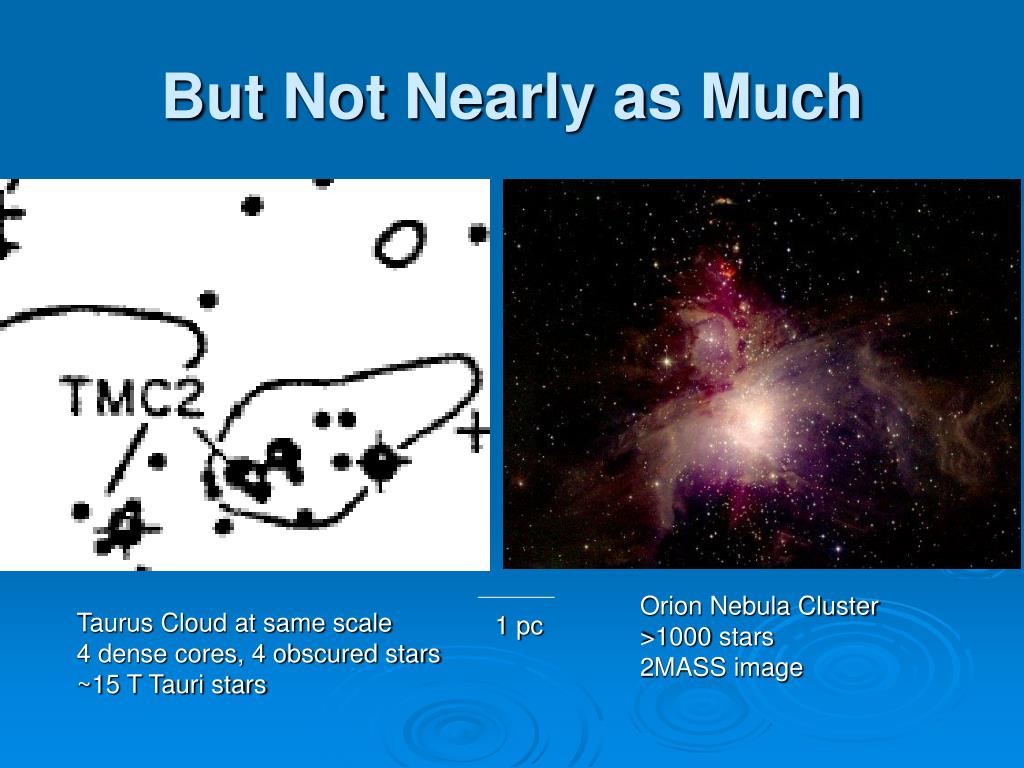 But Not Nearly as Much

TMC2

Taurus Cloud at same scale
4 dense cores, 4 obscured stars
~15 T Tauri stars

1 pc

Orion Nebula Cluster
>1000 stars
2MASS image